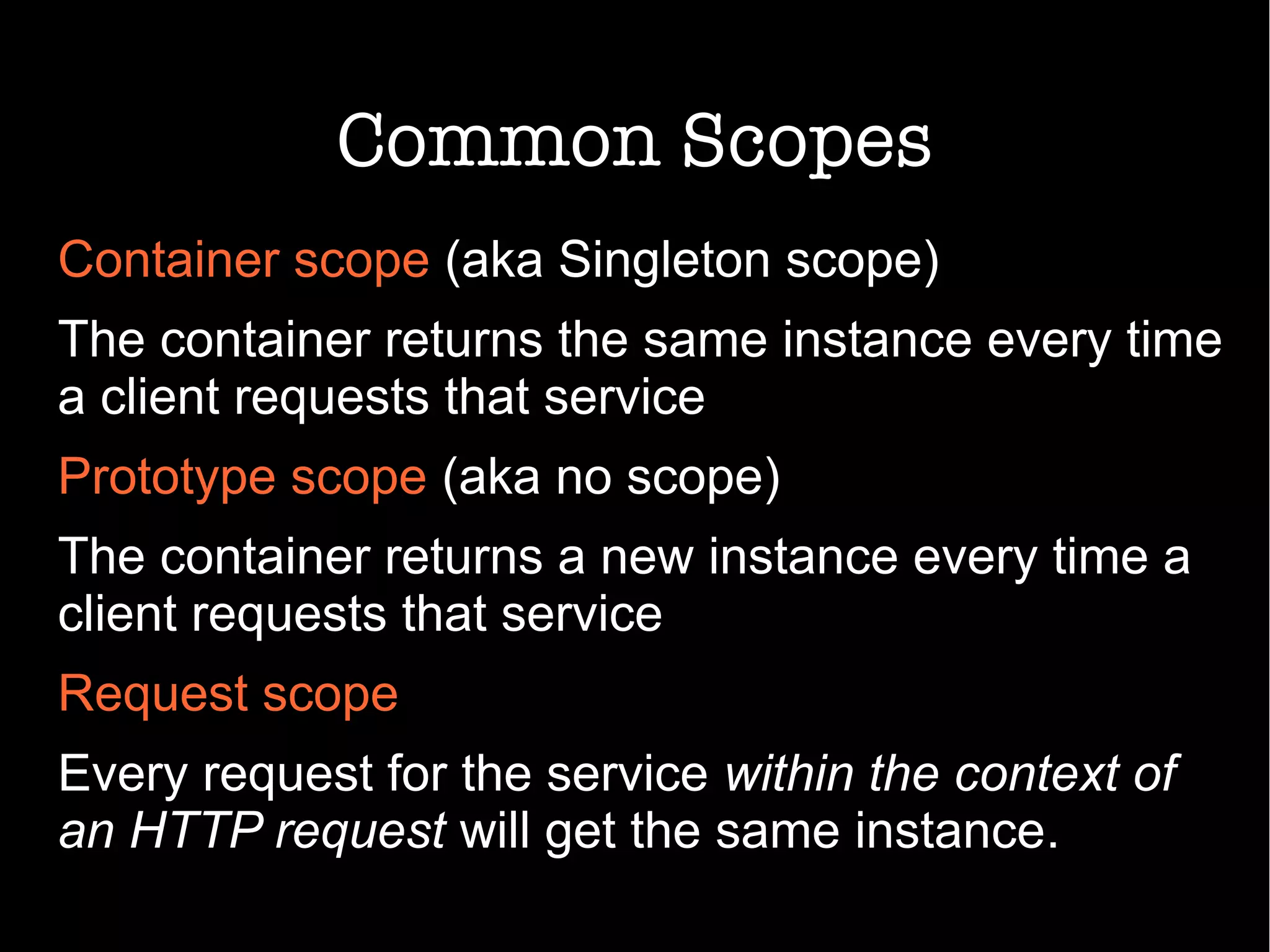 Common Scopes

Container scope (aka Singleton scope)

The container returns the same instance every time a client requests that service

Prototype scope (aka no scope)

The container returns a new instance every time a client requests that service

Request scope

Every request for the service within the context of an HTTP request will get the same instance.